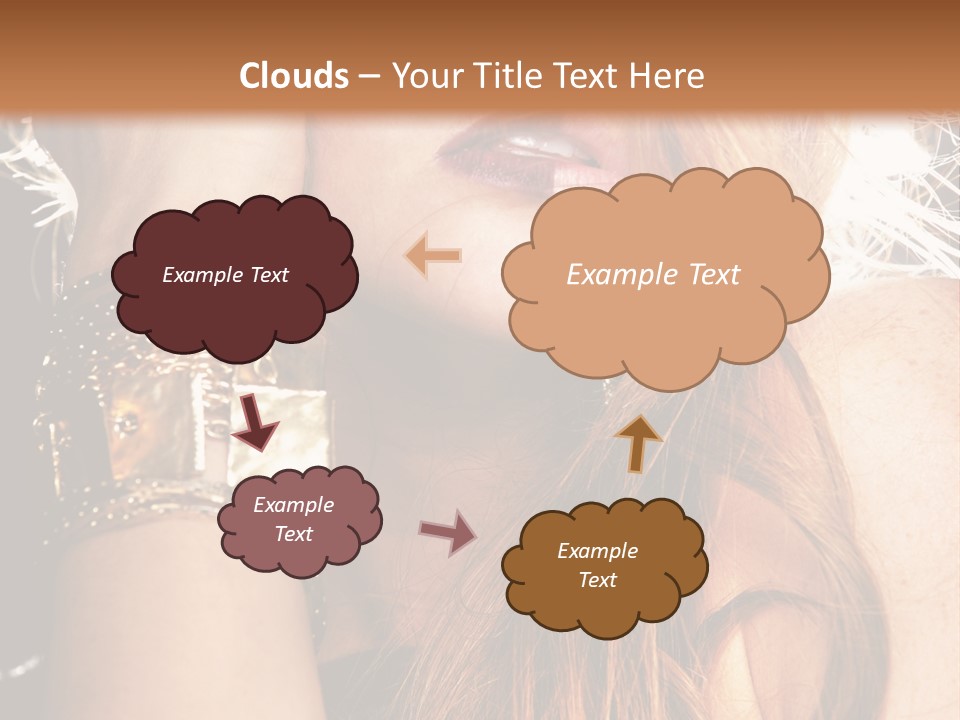 Clouds – Your Title Text Here

Example Text

Example Text

Example Text

Example Text